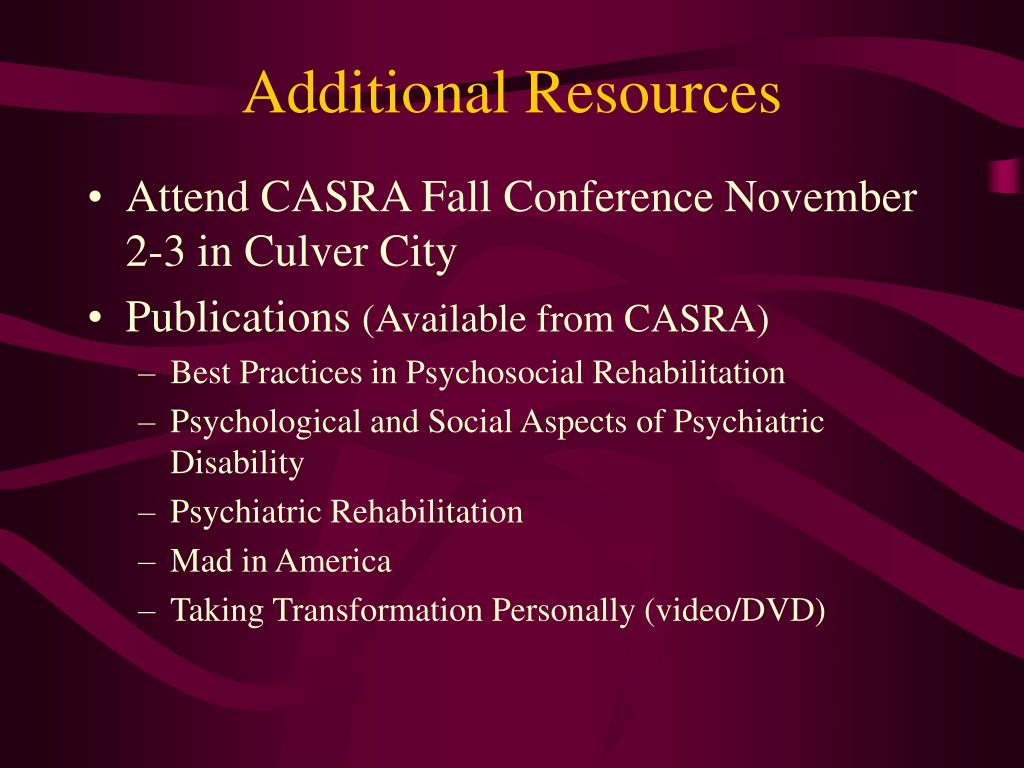 Additional Resources

• Attend CASRA Fall Conference November 2-3 in Culver City
• Publications (Available from CASRA)
– Best Practices in Psychosocial Rehabilitation
– Psychological and Social Aspects of Psychiatric Disability
– Psychiatric Rehabilitation
– Mad in America
– Taking Transformation Personally (video/DVD)